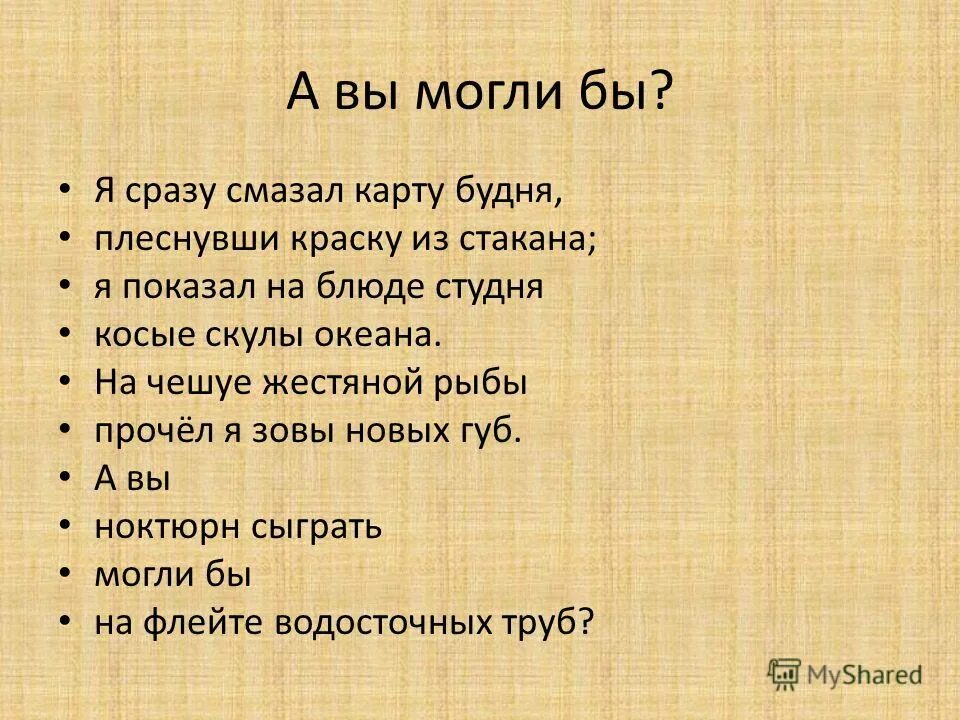 А вы могли бы?

• Я сразу смазал карту будня,
• плеснувши краску из стакана;
• я показал на блюде студня
• косые скулы океана.
• На чешуе жестяной рыбы
• прочёл я зовы новых губ.
• А вы
• ноктюрн сыграть
• могли бы
• на флейте водосточных труб?

MyShared